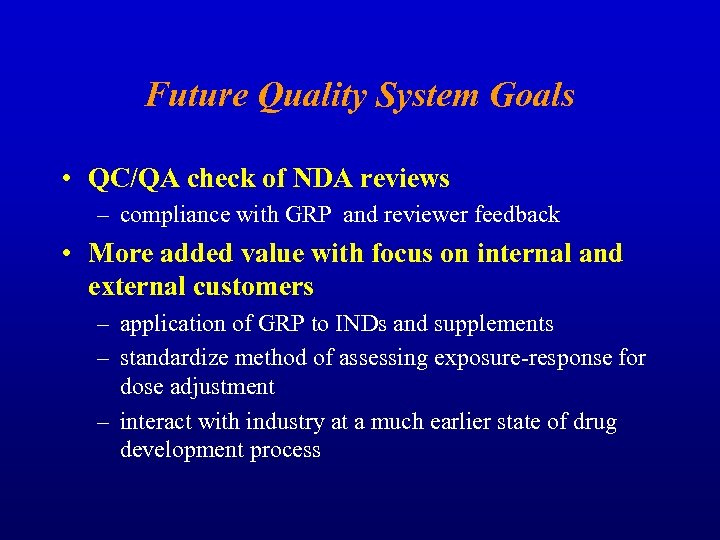 Future Quality System Goals

• QC/QA check of NDA reviews
– compliance with GRP and reviewer feedback

• More added value with focus on internal and external customers
– application of GRP to INDs and supplements
– standardize method of assessing exposure-response for dose adjustment
– interact with industry at a much earlier state of drug development process